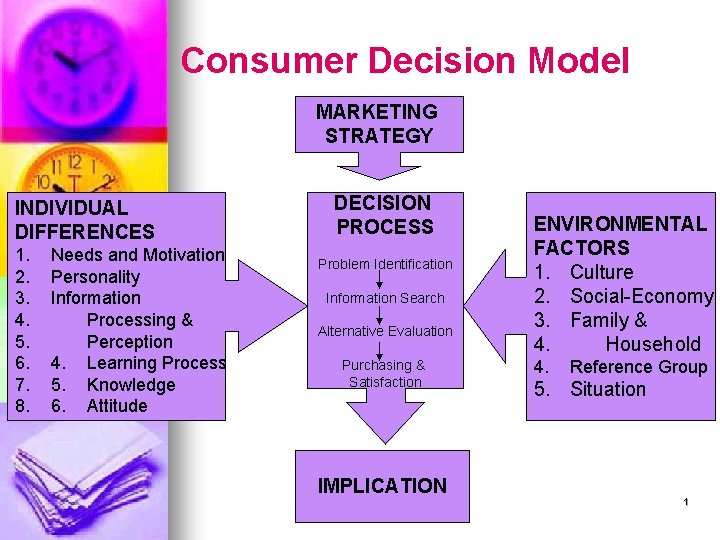 Consumer Decision Model

MARKETING STRATEGY

INDIVIDUAL DIFFERENCES
1. Needs and Motivation
2. Personality
3. Information
4. Processing &
5. Perception
6. 4. Learning Process
7. 5. Knowledge
8. 6. Attitude

DECISION PROCESS
Problem Identification
Information Search
Alternative Evaluation
Purchasing & Satisfaction

ENVIRONMENTAL FACTORS
1. Culture
2. Social-Economy
3. Family &
4. Household
4. Reference Group
5. Situation

IMPLICATION

1